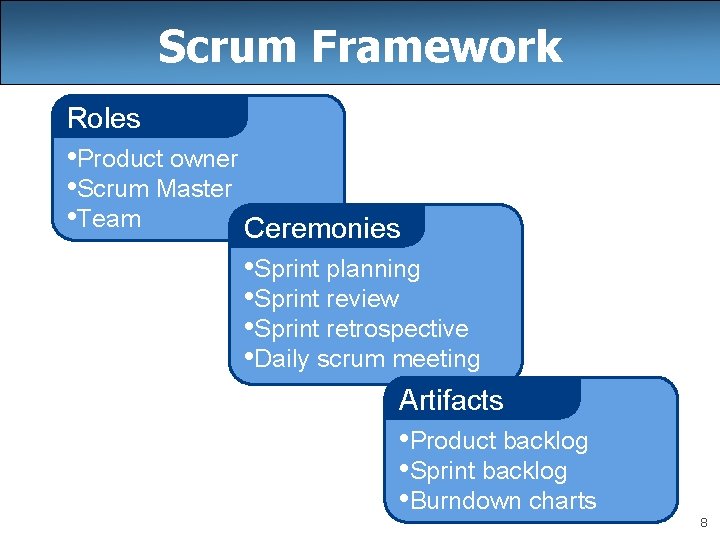 Scrum Framework

Roles

•Product owner
•Scrum Master
•Team

Ceremonies

•Sprint planning
•Sprint review
•Sprint retrospective
•Daily scrum meeting

Artifacts

•Product backlog
•Sprint backlog
•Burndown charts

8